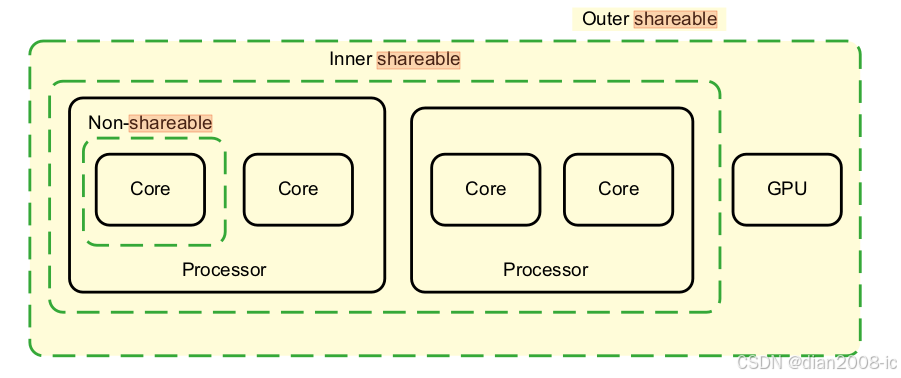 Outer shareable

Inner shareable

Non-shareable

Core

Core

Processor

Core

Core

Processor

GPU

CSDN @dian2008-ic